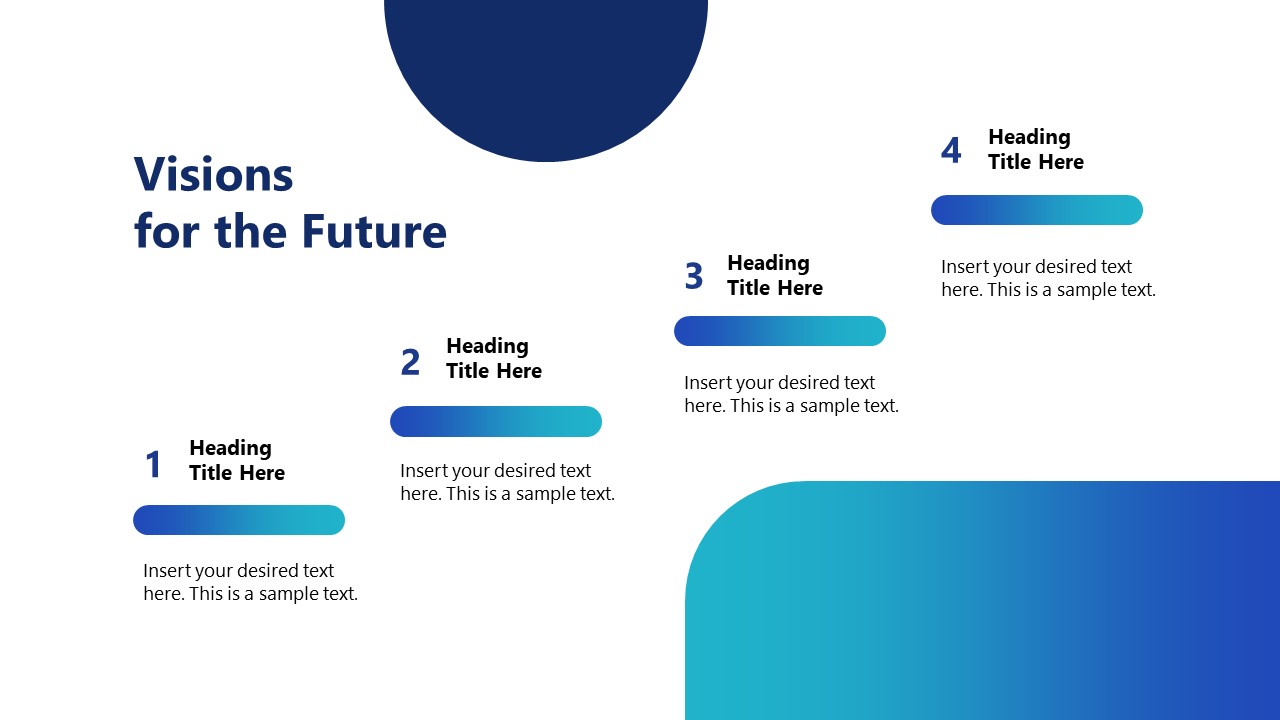 Visions
for the Future

1 Heading
Title Here

Insert your desired text here. This is a sample text.

2 Heading
Title Here

Insert your desired text here. This is a sample text.

3 Heading
Title Here

Insert your desired text here. This is a sample text.

4 Heading
Title Here

Insert your desired text here. This is a sample text.